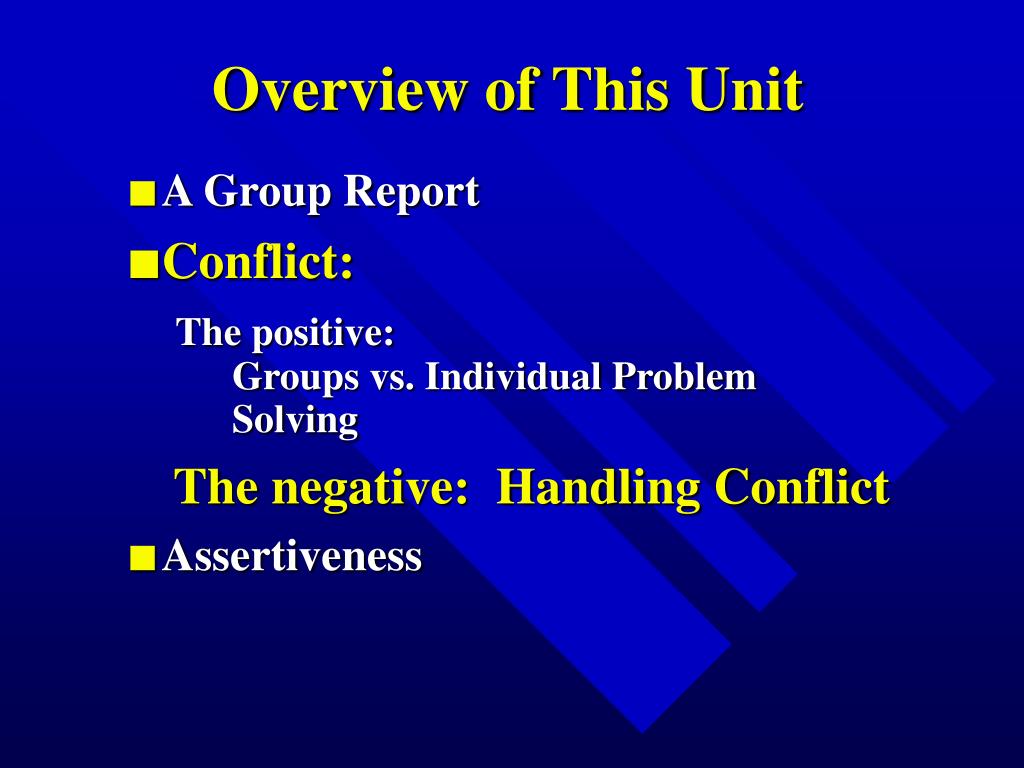 Overview of This Unit

■ A Group Report

■ Conflict:

The positive:
Groups vs. Individual Problem Solving

The negative: Handling Conflict

■ Assertiveness